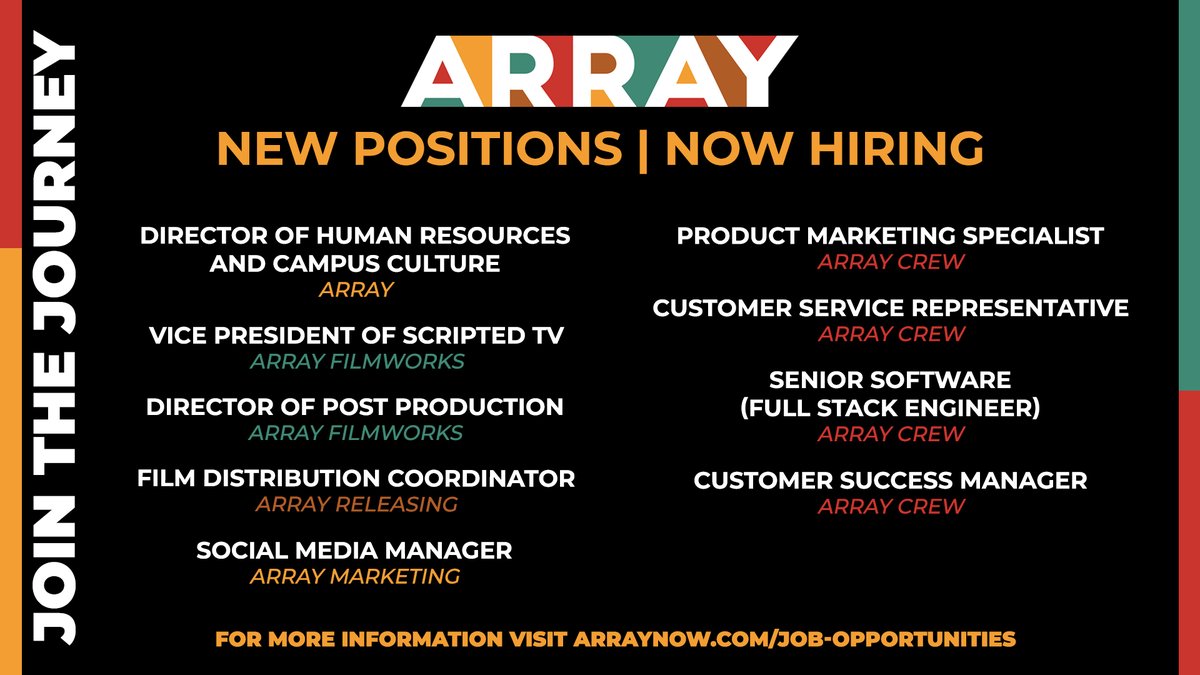 JOIN THE JOURNEY

ARRAY

NEW POSITIONS | NOW HIRING

DIRECTOR OF HUMAN RESOURCES AND CAMPUS CULTURE
ARRAY

VICE PRESIDENT OF SCRIPTED TV
ARRAY FILMWORKS

DIRECTOR OF POST PRODUCTION
ARRAY FILMWORKS

FILM DISTRIBUTION COORDINATOR
ARRAY RELEASING

SOCIAL MEDIA MANAGER
ARRAY MARKETING

PRODUCT MARKETING SPECIALIST
ARRAY CREW

CUSTOMER SERVICE REPRESENTATIVE
ARRAY CREW

SENIOR SOFTWARE (FULL STACK ENGINEER)
ARRAY CREW

CUSTOMER SUCCESS MANAGER
ARRAY CREW

FOR MORE INFORMATION VISIT ARRAYNOW.COM/JOB-OPPORTUNITIES